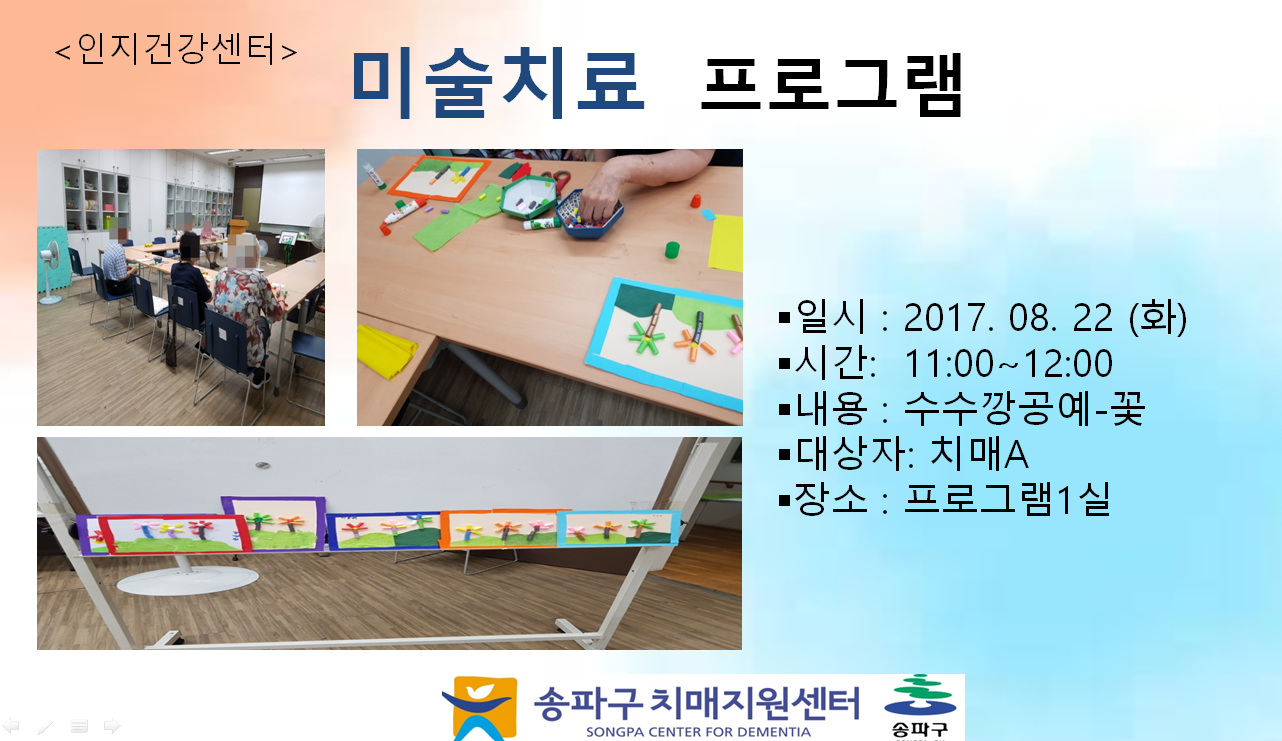 <인지건강센터>

미술치료 프로그램

▪일시 : 2017. 08. 22 (화)
▪시간: 11:00~12:00
▪내용 : 수수깡공예-꽃
▪대상자: 치매A
▪장소 : 프로그램1실

송파구 치매지원센터
SONGPA CENTER FOR DEMENTIA
송파구